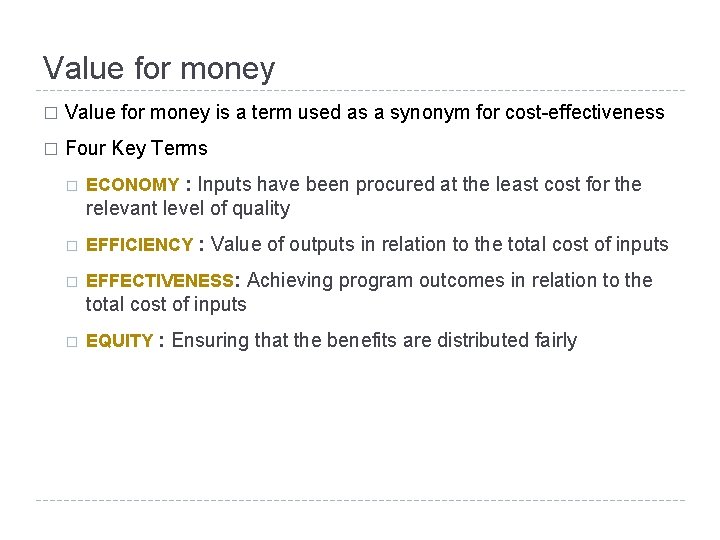 Value for money

□ Value for money is a term used as a synonym for cost-effectiveness

□ Four Key Terms

□ ECONOMY : Inputs have been procured at the least cost for the relevant level of quality

□ EFFICIENCY : Value of outputs in relation to the total cost of inputs

□ EFFECTIVENESS: Achieving program outcomes in relation to the total cost of inputs

□ EQUITY : Ensuring that the benefits are distributed fairly